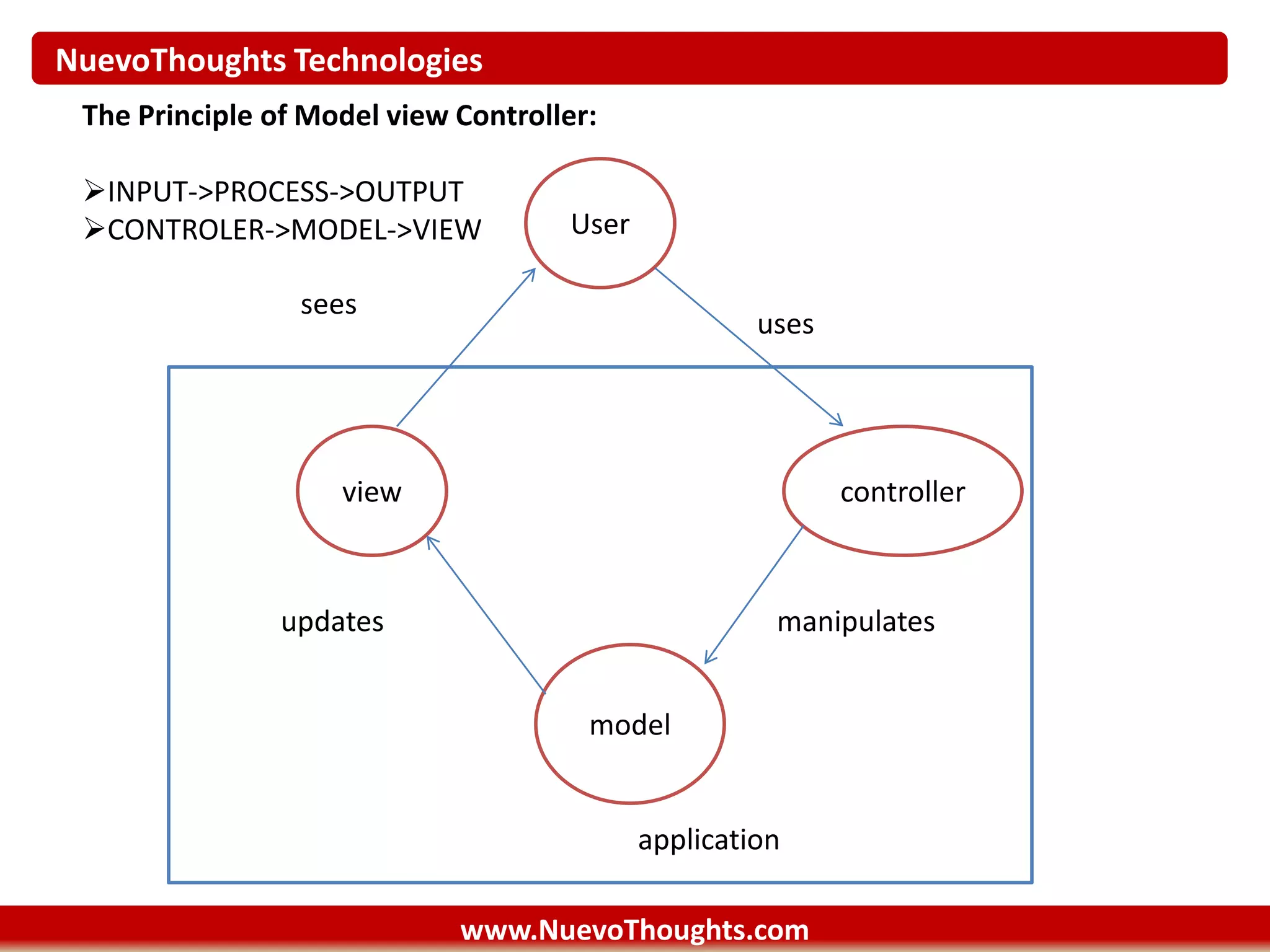 NuevoThoughts Technologies

The Principle of Model view Controller:

➢INPUT->PROCESS->OUTPUT
➢CONTROLER->MODEL->VIEW

User

sees

uses

view

controller

updates

manipulates

model

application

www.NuevoThoughts.com